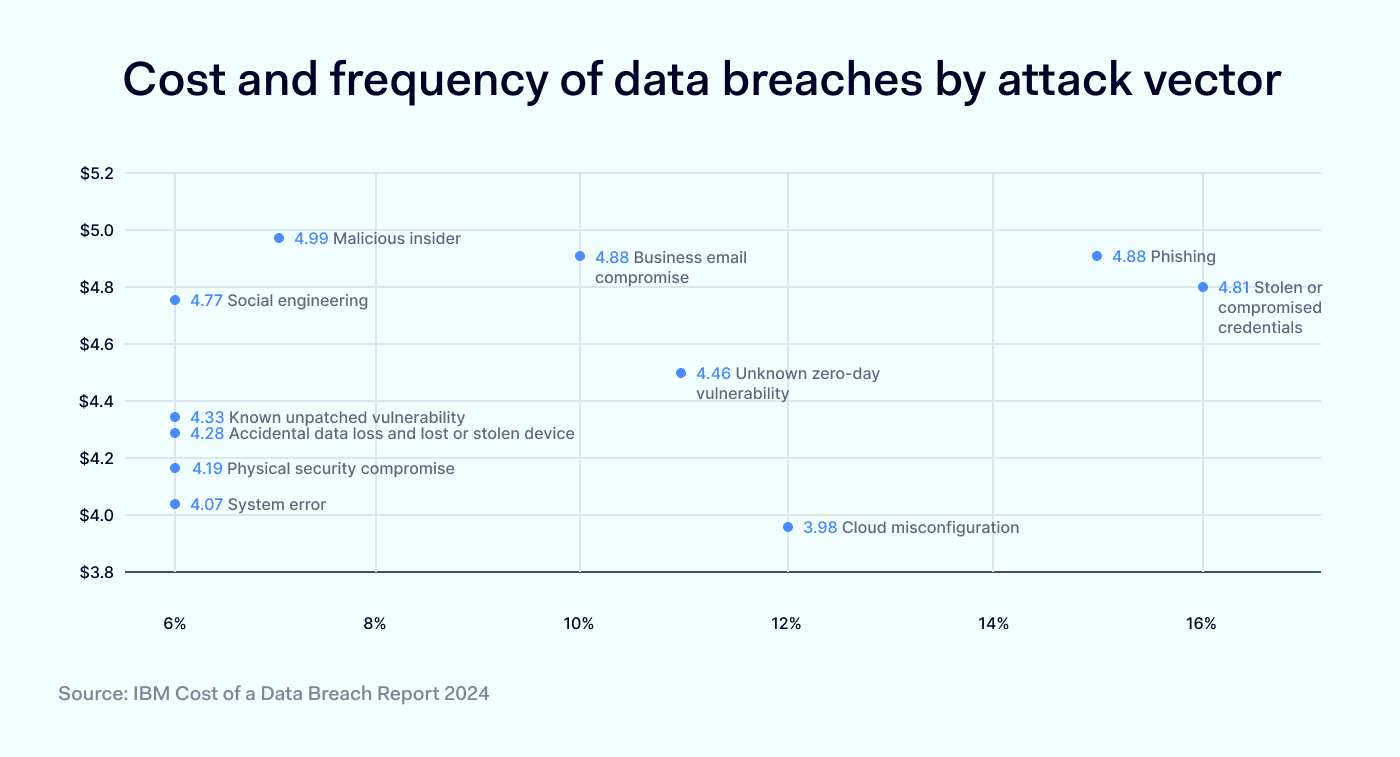 Cost and frequency of data breaches by attack vector

$5.2
$5.0
$4.8
$4.6
$4.4
$4.2
$4.0
$3.8

4.99 Malicious insider
4.88 Business email compromise
4.88 Phishing
4.81 Stolen or compromised credentials
4.77 Social engineering
4.46 Unknown zero-day vulnerability
4.33 Known unpatched vulnerability
4.28 Accidental data loss and lost or stolen device
4.19 Physical security compromise
4.07 System error
3.98 Cloud misconfiguration

6%
8%
10%
12%
14%
16%

Source: IBM Cost of a Data Breach Report 2024